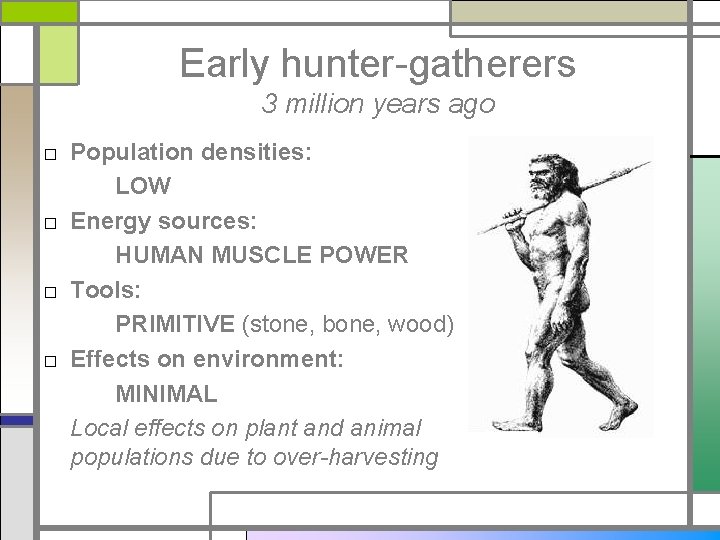 Early hunter-gatherers
3 million years ago

□ Population densities:
LOW

□ Energy sources:
HUMAN MUSCLE POWER

□ Tools:
PRIMITIVE (stone, bone, wood)

□ Effects on environment:
MINIMAL

Local effects on plant and animal populations due to over-harvesting